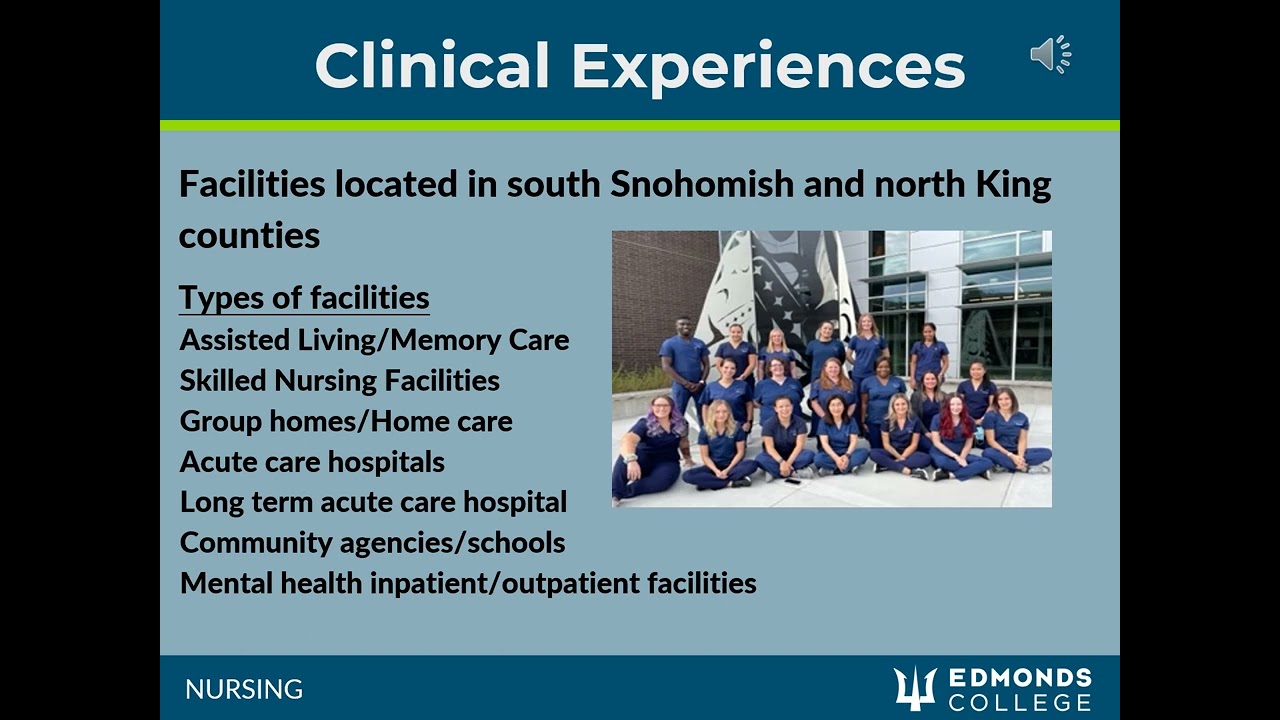 Clinical Experiences

Facilities located in south Snohomish and north King counties

Types of facilities
Assisted Living/Memory Care
Skilled Nursing Facilities
Group homes/Home care
Acute care hospitals
Long term acute care hospital
Community agencies/schools
Mental health inpatient/outpatient facilities

NURSING

EDMONDS COLLEGE